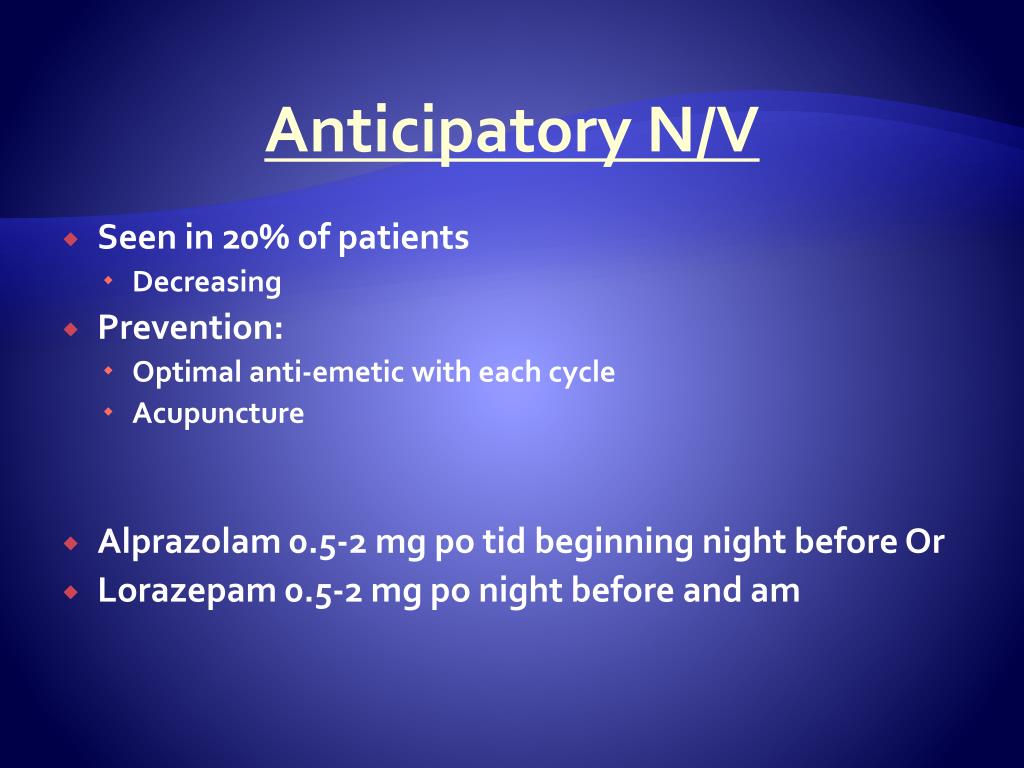 Anticipatory N/V

Seen in 20% of patients
Decreasing
Prevention:
Optimal anti-emetic with each cycle
Acupuncture

Alprazolam 0.5-2 mg po tid beginning night before Or
Lorazepam 0.5-2 mg po night before and am